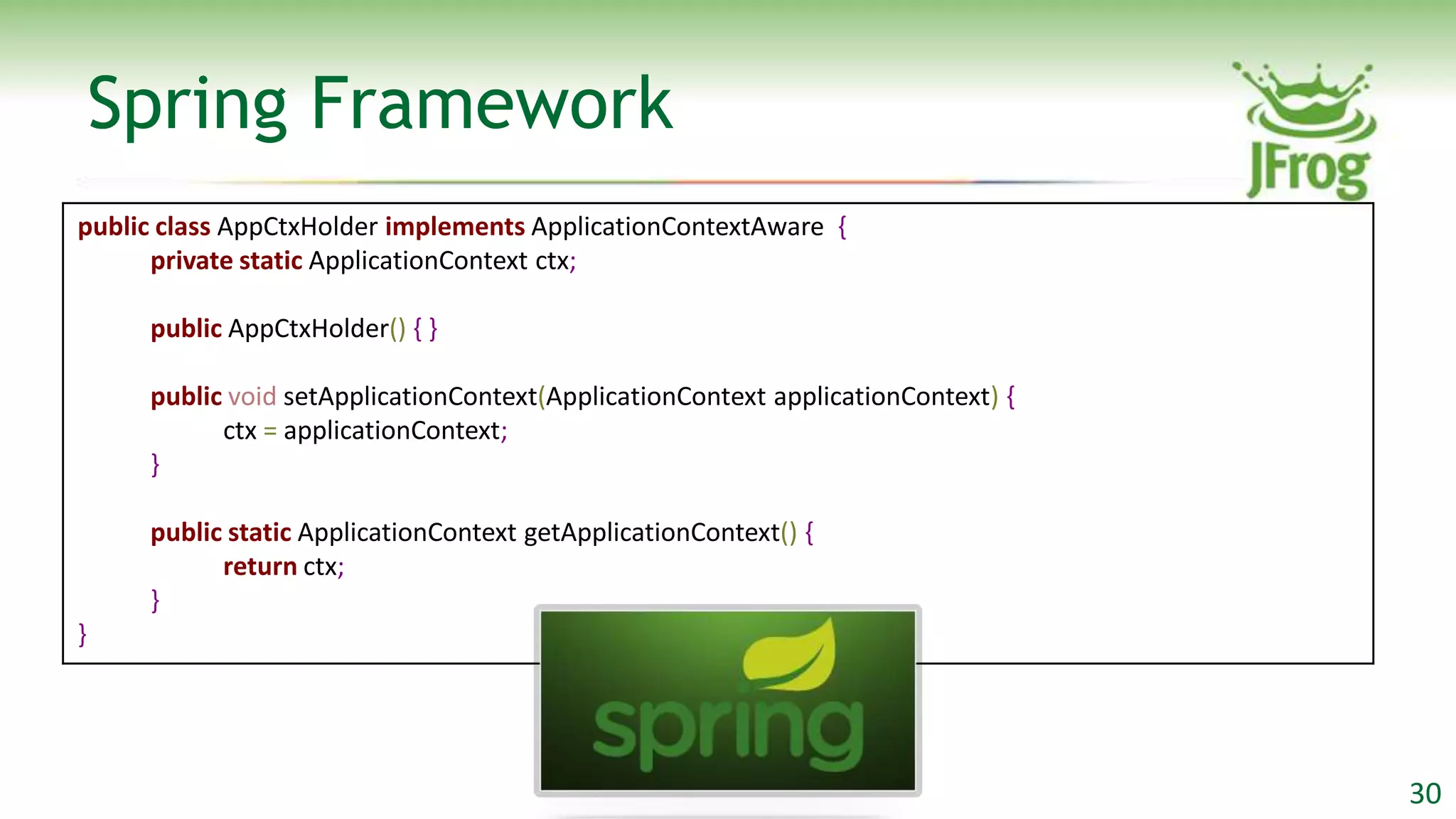 Spring Framework

JFrog

public class AppCtxHolder implements ApplicationContextAware {
private static ApplicationContext ctx;

public AppCtxHolder() { }

public void setApplicationContext(ApplicationContext applicationContext) {
ctx = applicationContext;
}

public static ApplicationContext getApplicationContext() {
return ctx;
}
}

spring

30